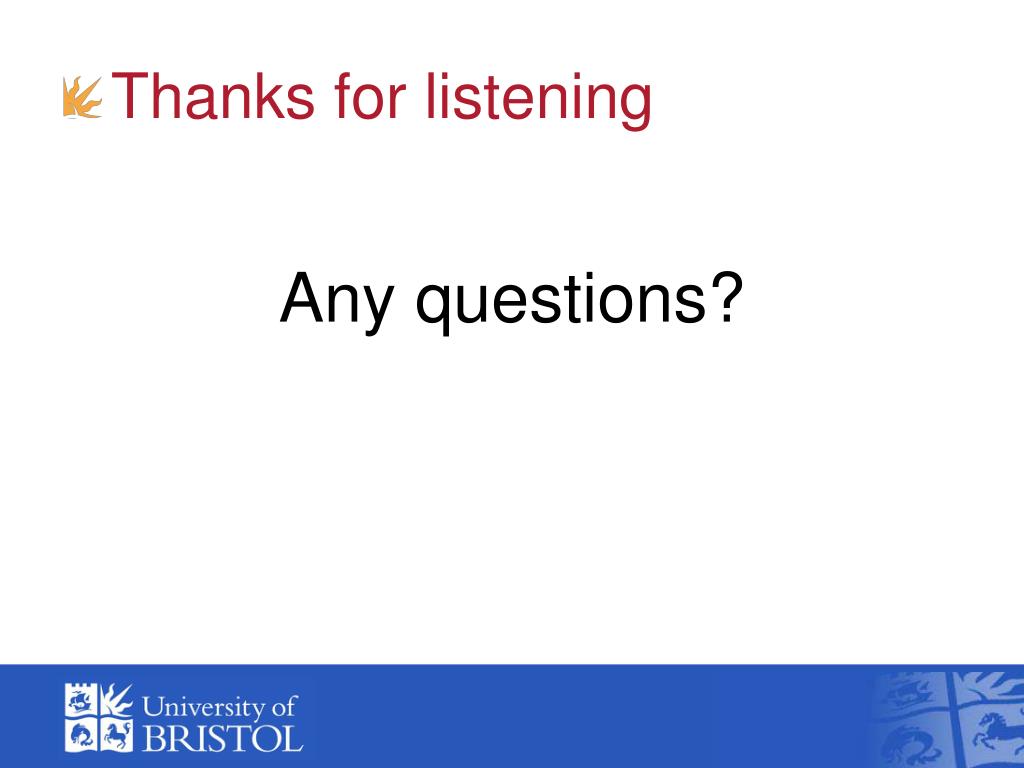 Thanks for listening

Any questions?

University of
BRISTOL